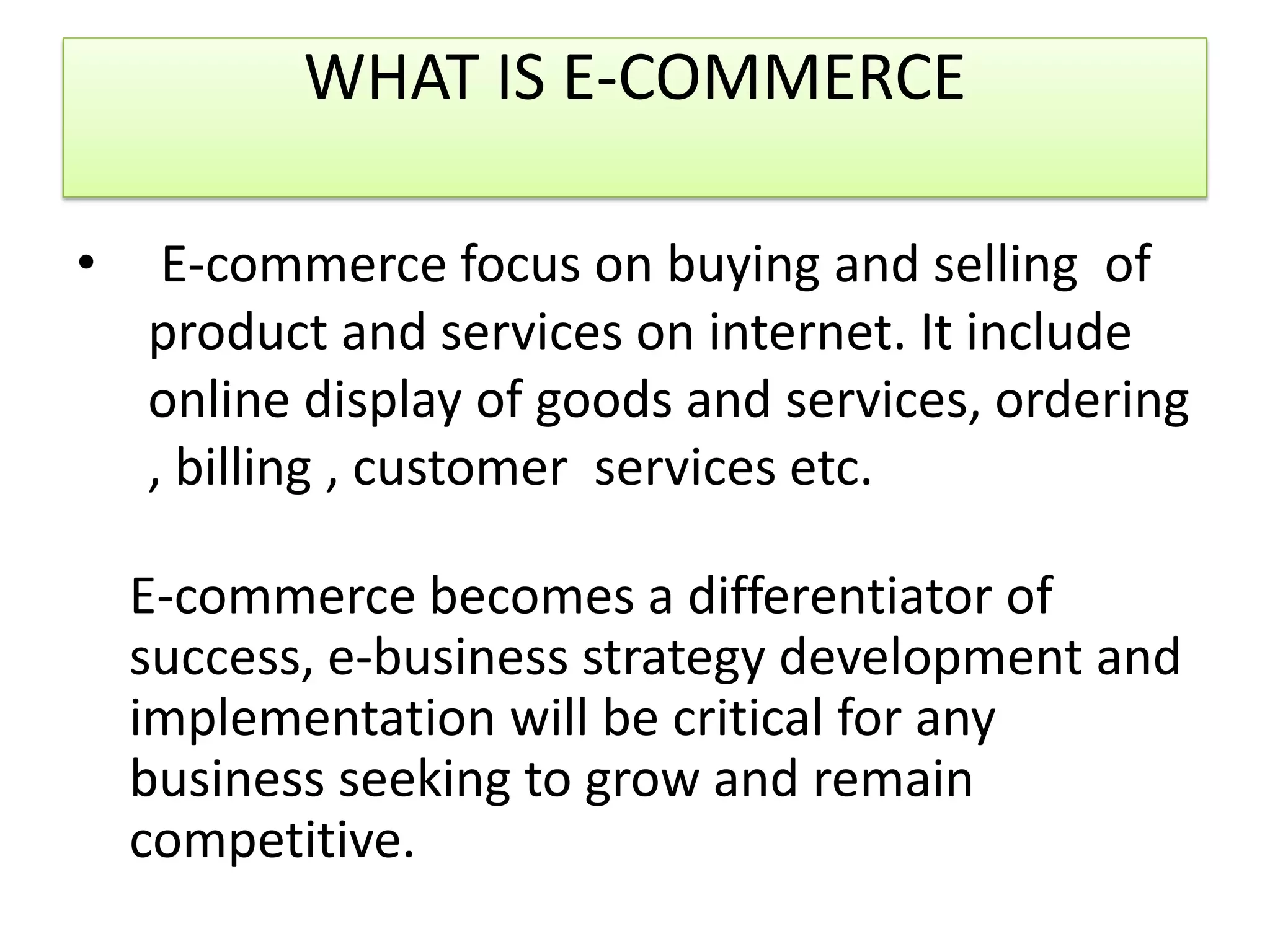 WHAT IS E-COMMERCE

• E-commerce focus on buying and selling of product and services on internet. It include online display of goods and services, ordering , billing , customer services etc.

E-commerce becomes a differentiator of success, e-business strategy development and implementation will be critical for any business seeking to grow and remain competitive.